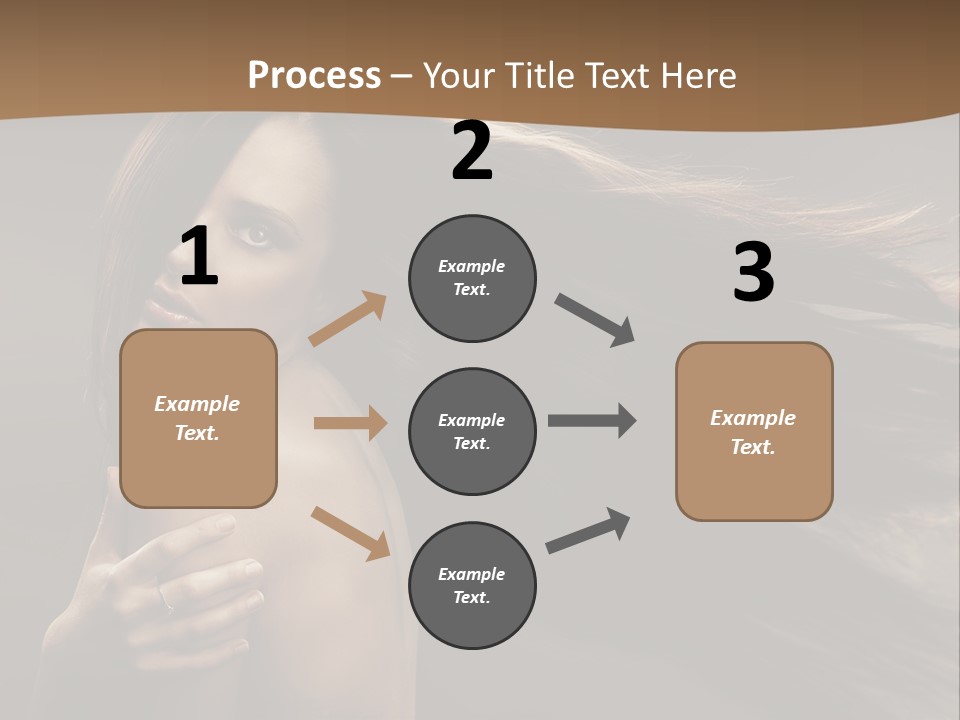 Process – Your Title Text Here

1

Example Text.

2

Example Text.

Example Text.

Example Text.

3

Example Text.